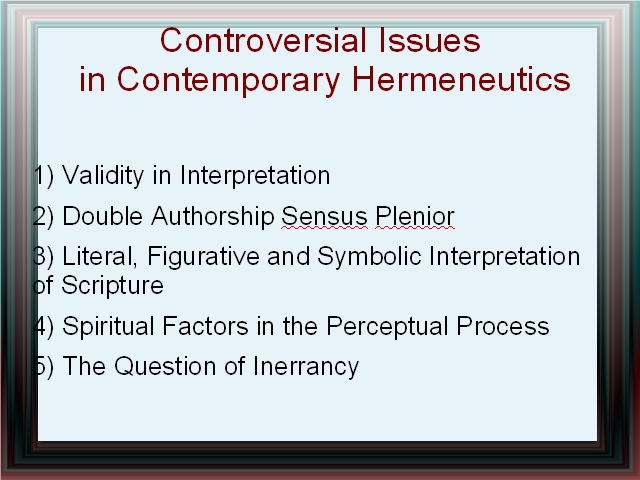 Controversial Issues
in Contemporary Hermeneutics

1) Validity in Interpretation

2) Double Authorship Sensus Plenior

3) Literal, Figurative and Symbolic Interpretation of Scripture

4) Spiritual Factors in the Perceptual Process

5) The Question of Inerrancy